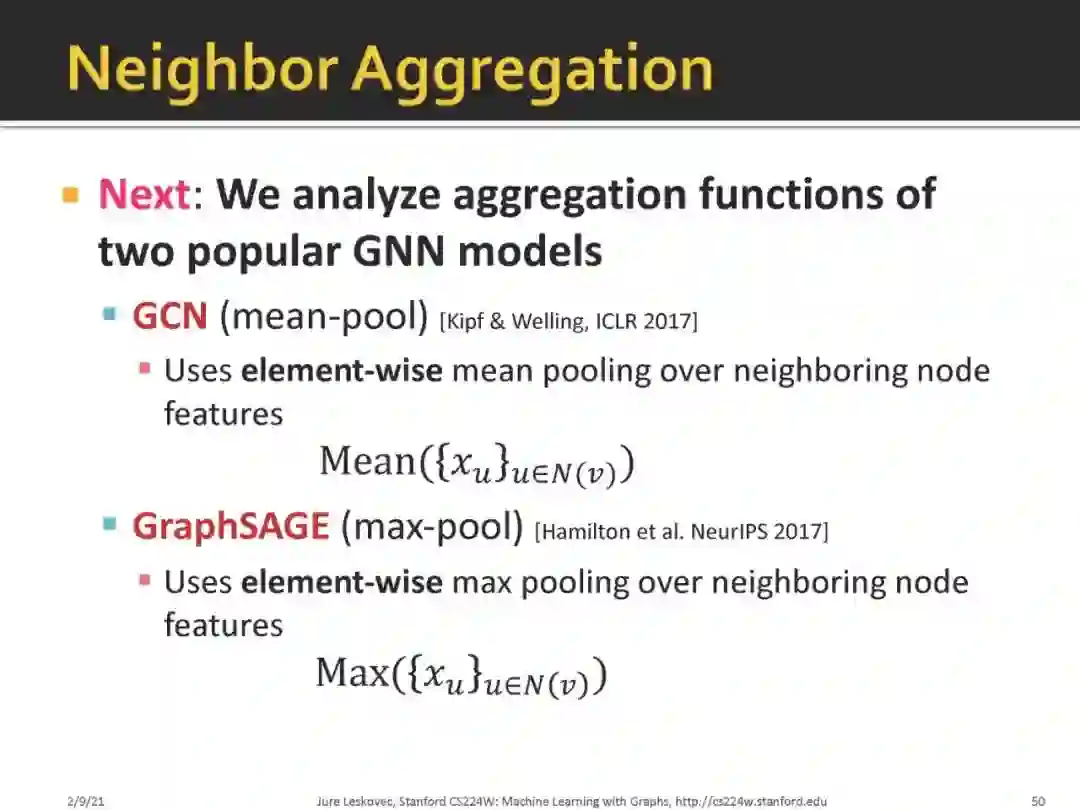 Neighbor Aggregation

Next: We analyze aggregation functions of two popular GNN models

GCN (mean-pool) [Kipf & Welling, ICLR 2017]

Uses element-wise mean pooling over neighboring node features

$\text{Mean}(\{x_u\}_{u \in N(v)})$

GraphSAGE (max-pool) [Hamilton et al. NeurIPS 2017]

Uses element-wise max pooling over neighboring node features

$\text{Max}(\{x_u\}_{u \in N(v)})$

2/9/21 Jure Leskovec, Stanford CS224W: Machine Learning with Graphs, http://cs224w.stanford.edu 50